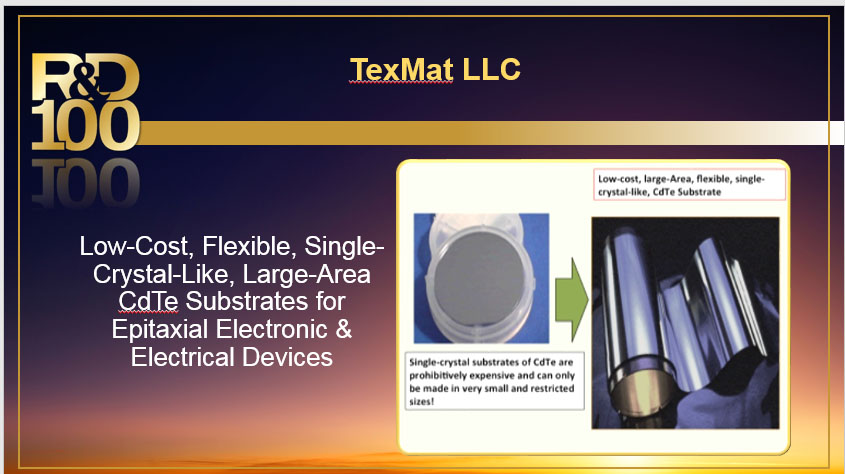 R&D 100

TexMat LLC

Low-Cost, Flexible, Single-Crystal-Like, Large-Area CdTe Substrates for Epitaxial Electronic & Electrical Devices

Low-cost, large-Area, flexible, single-crystal-like, CdTe Substrate

Single-crystal substrates of CdTe are prohibitively expensive and can only be made in very small and restricted sizes!